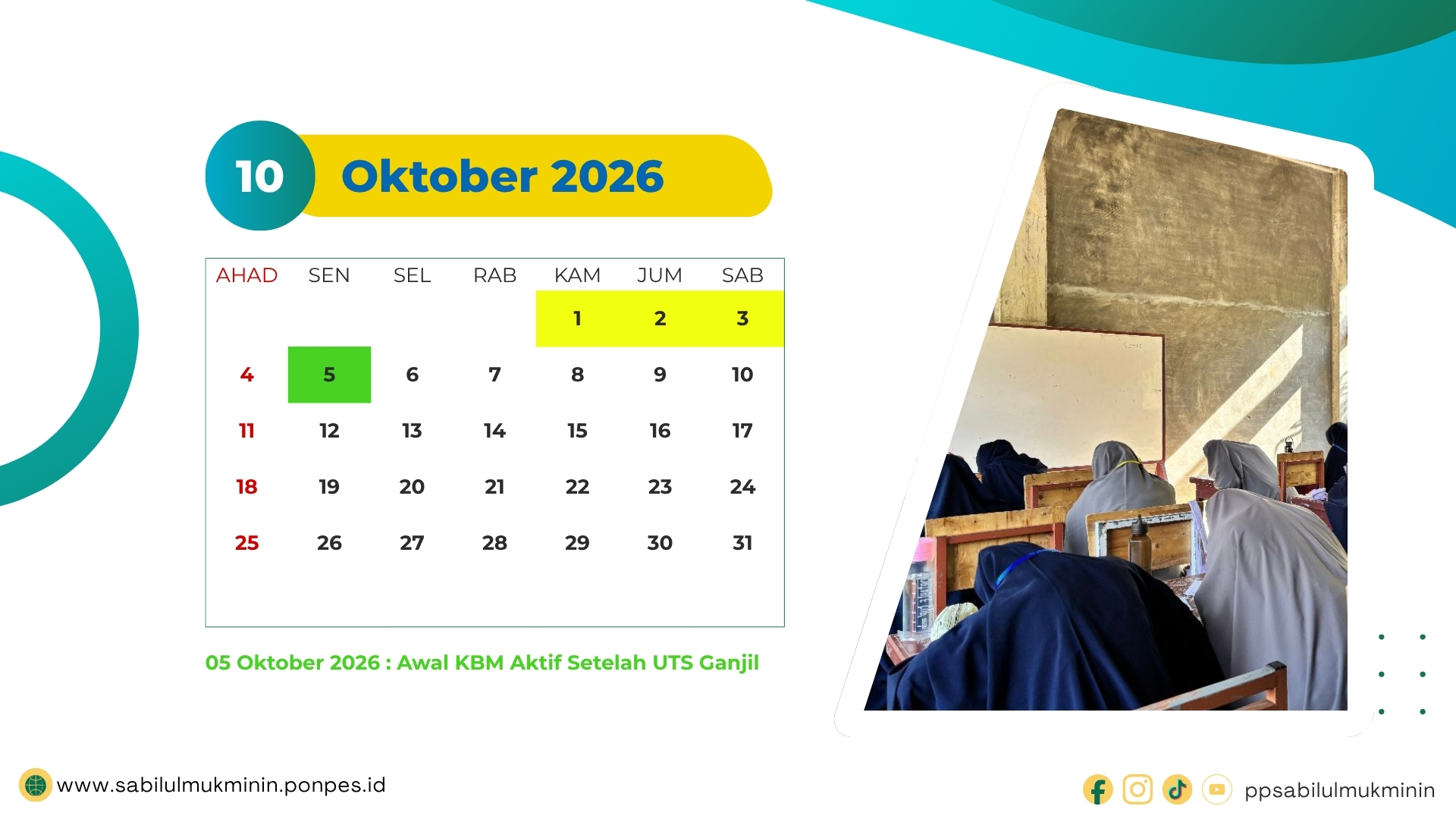 10 Oktober 2026

| AHAD | SEN | SEL | RAB | KAM | JUM | SAB |
|---|---|---|---|---|---|---|
| | | | | 1 | 2 | 3 |
| 4 | 5 | 6 | 7 | 8 | 9 | 10 |
| 11 | 12 | 13 | 14 | 15 | 16 | 17 |
| 18 | 19 | 20 | 21 | 22 | 23 | 24 |
| 25 | 26 | 27 | 28 | 29 | 30 | 31 |

05 Oktober 2026 : Awal KBM Aktif Setelah UTS Ganjil

www.sabilulmukminin.ponpes.id

ppsabilulmukminin